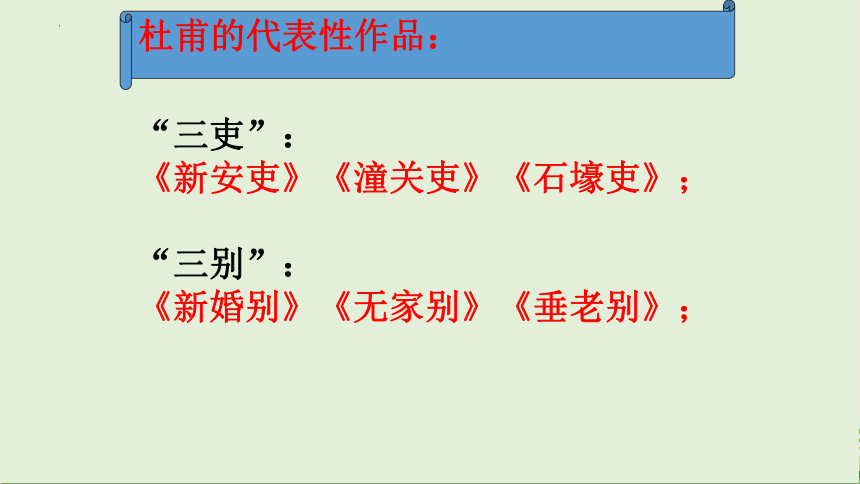 杜甫的代表性作品：

“三吏”：
《新安吏》《潼关吏》《石壕吏》；

“三别”：
《新婚别》《无家别》《垂老别》；